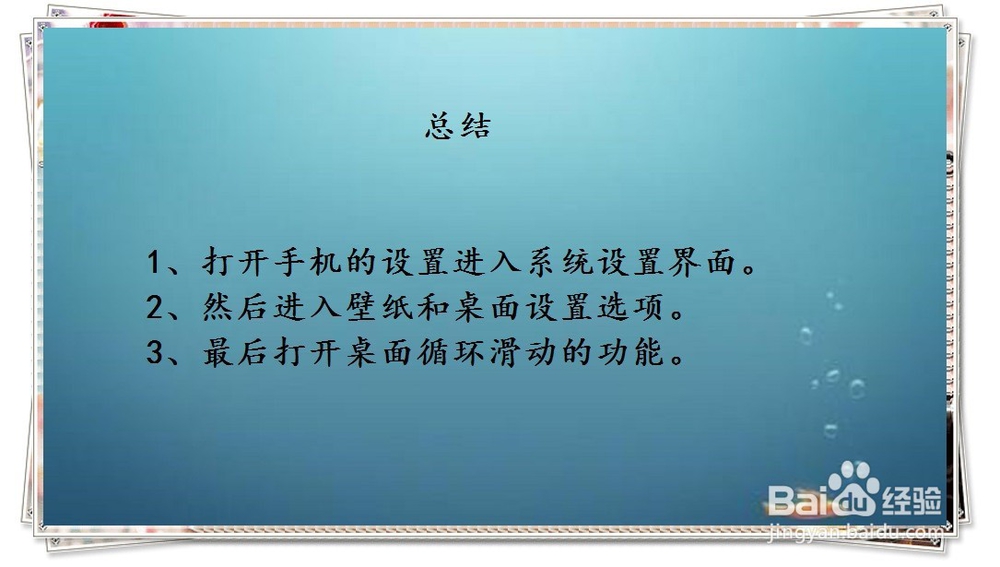 总结

1、打开手机的设置进入系统设置界面。
2、然后进入壁纸和桌面设置选项。
3、最后打开桌面循环滑动的功能。

Baidu经验
jingyan.baidu.com